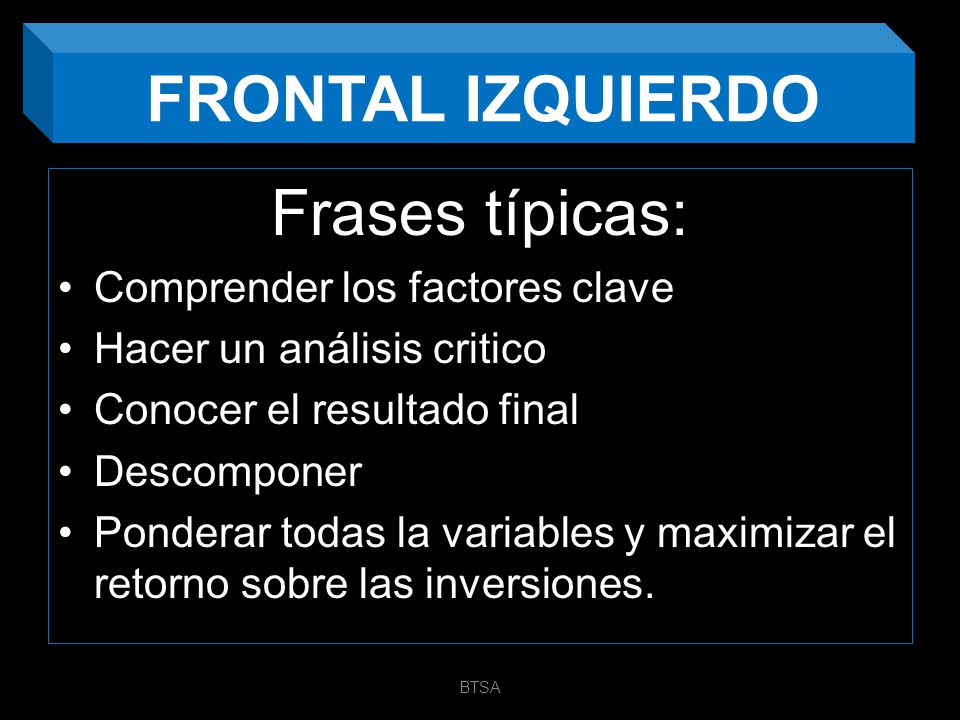 FRONTAL IZQUIERDO

Frases típicas:

• Comprender los factores clave
• Hacer un análisis critico
• Conocer el resultado final
• Descomponer
• Ponderar todas la variables y maximizar el retorno sobre las inversiones.

BTSA